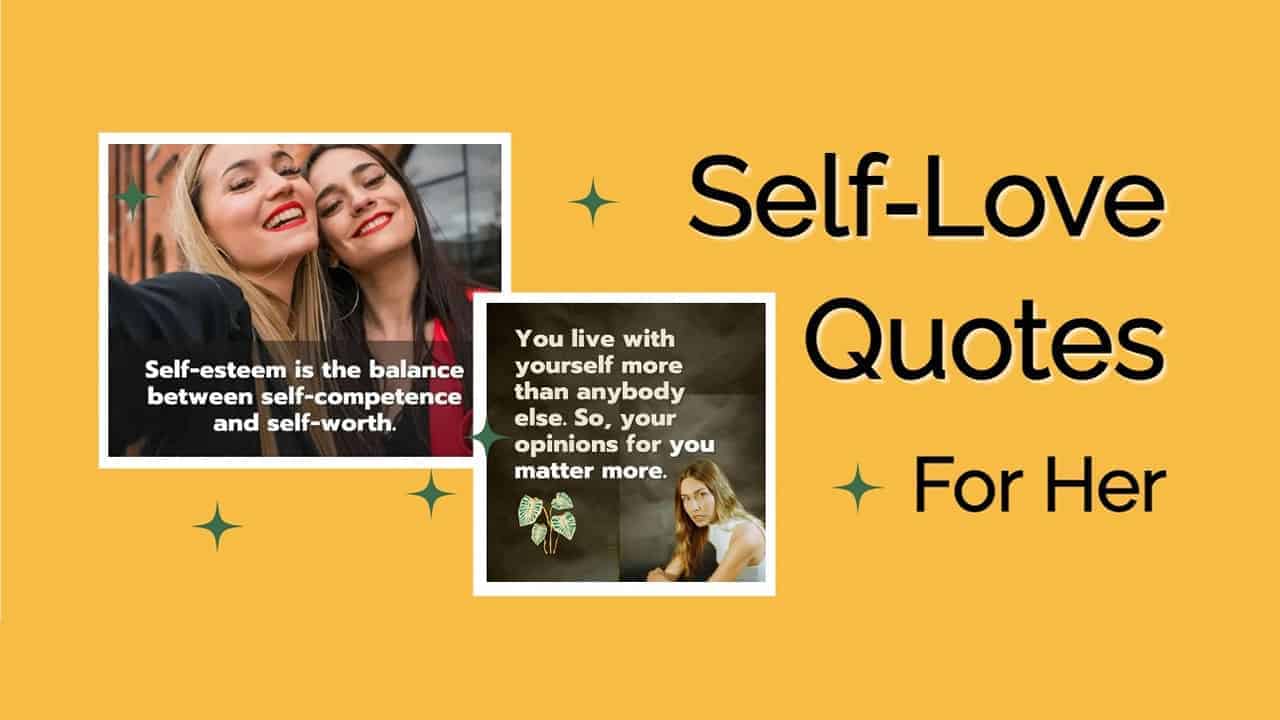 Self-esteem is the balance between self-competence and self-worth.

You live with yourself more than anybody else. So, your opinions for you matter more.

Self-Love Quotes

For Her